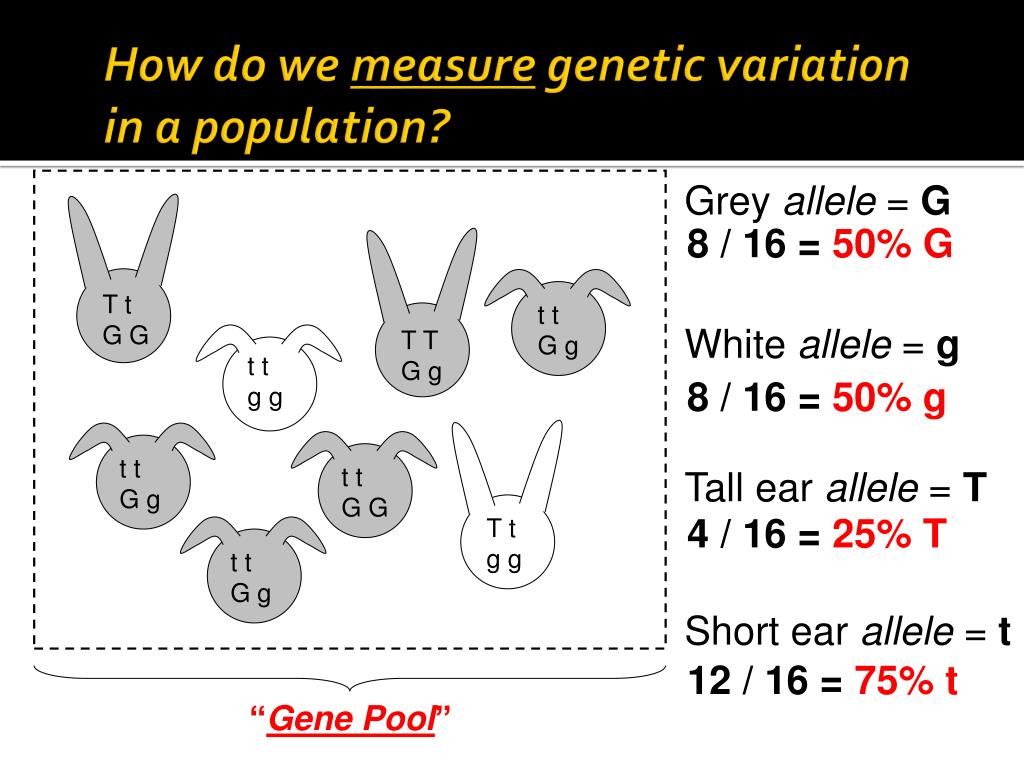 How do we measure genetic variation in a population?

T t
G G

t t
g g

T T
G g

t t
G g

t t
G g

t t
G G

T t
g g

t t
G g

"Gene Pool"

Grey allele = G
8 / 16 = 50% G

White allele = g
8 / 16 = 50% g

Tall ear allele = T
4 / 16 = 25% T

Short ear allele = t
12 / 16 = 75% t